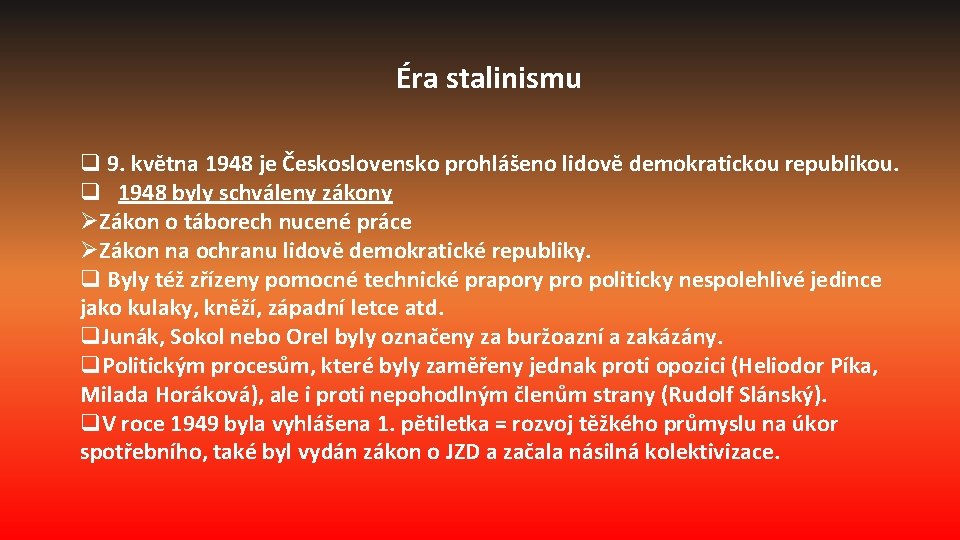 Éra stalinismu

❑ 9. května 1948 je Československo prohlášeno lidově demokratickou republikou.
❑ 1948 byly schváleny zákony
➢Zákon o táborech nucené práce
➢Zákon na ochranu lidově demokratické republiky.
❑ Byly též zřízeny pomocné technické prapory pro politicky nespolehlivé jedince jako kulaky, kněží, západní letce atd.
❑Junák, Sokol nebo Orel byly označeny za buržoazní a zakázány.
❑Politickým procesům, které byly zaměřeny jednak proti opozici (Heliodor Píka, Milada Horáková), ale i proti nepohodlným členům strany (Rudolf Slánský).
❑V roce 1949 byla vyhlášena 1. pětiletka = rozvoj těžkého průmyslu na úkor spotřebního, také byl vydán zákon o JZD a začala násilná kolektivizace.